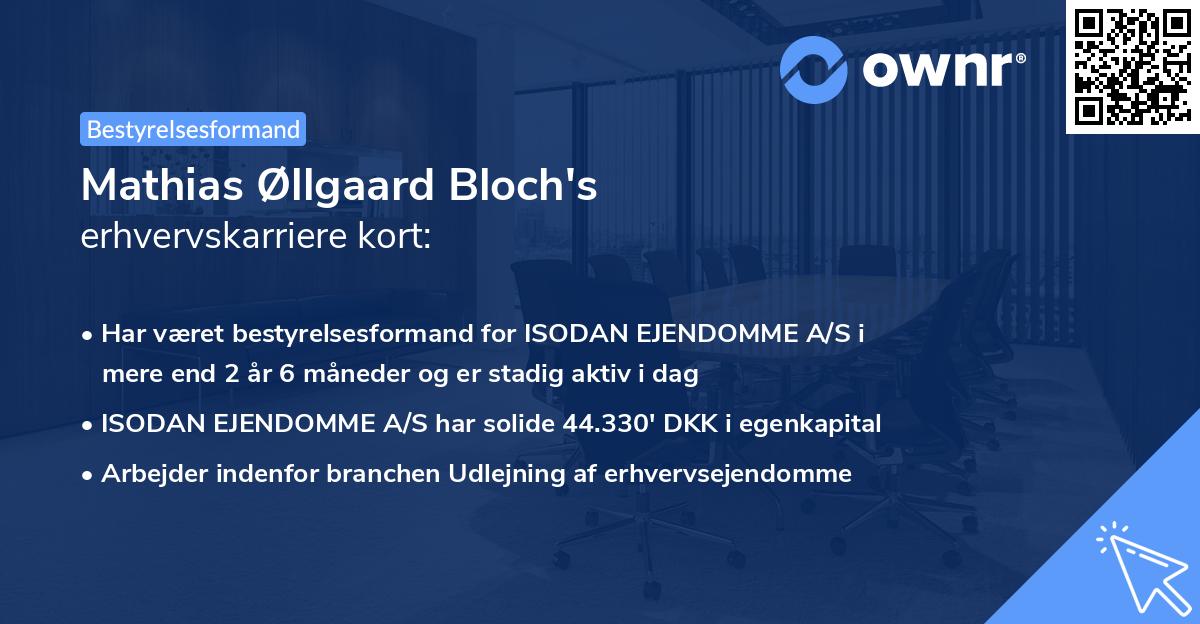 ownr®

Bestyrelsesformand

Mathias Øllgaard Bloch's
erhvervskarriere kort:

• Har været bestyrelsesformand for ISODAN EJENDOMME A/S i mere end 2 år 6 måneder og er stadig aktiv i dag
• ISODAN EJENDOMME A/S har solide 44.330' DKK i egenkapital
• Arbejder indenfor branchen Udlejning af erhvervsejendomme